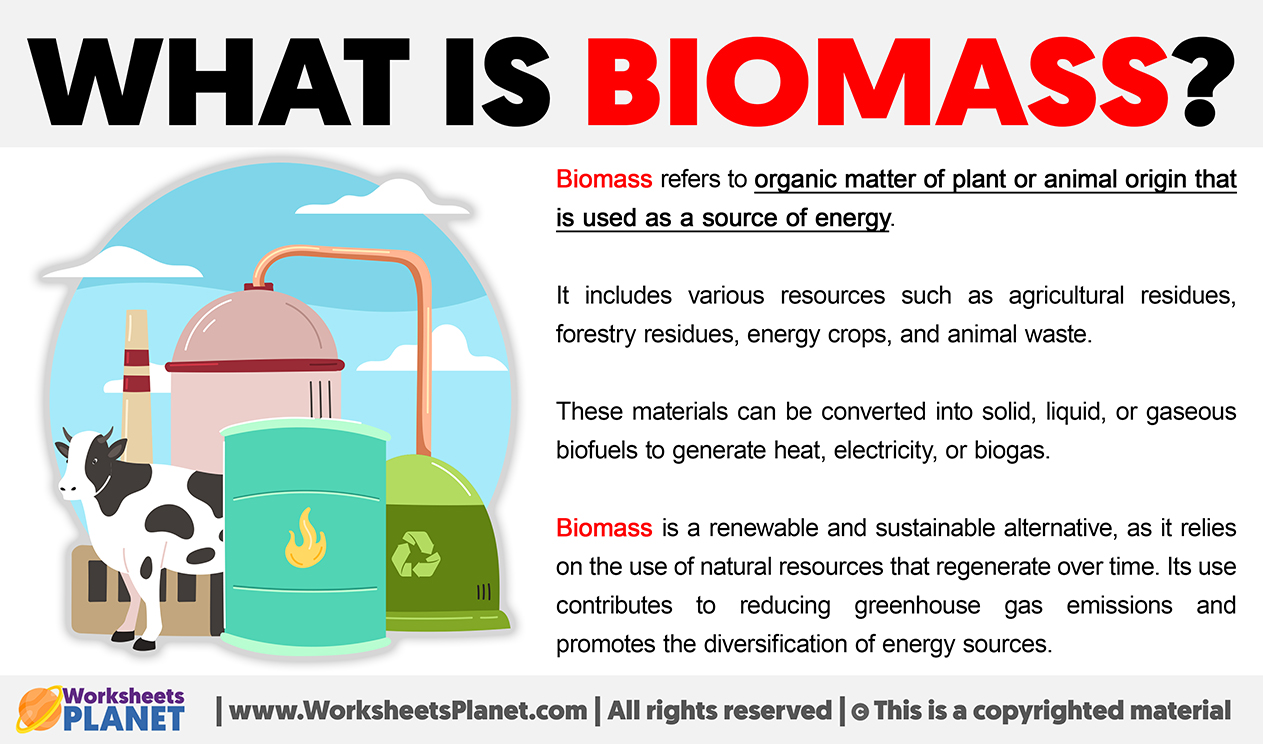 WHAT IS BIOMASS?

Biomass refers to organic matter of plant or animal origin that is used as a source of energy.

It includes various resources such as agricultural residues, forestry residues, energy crops, and animal waste.

These materials can be converted into solid, liquid, or gaseous biofuels to generate heat, electricity, or biogas.

Biomass is a renewable and sustainable alternative, as it relies on the use of natural resources that regenerate over time. Its use contributes to reducing greenhouse gas emissions and promotes the diversification of energy sources.

Worksheets PLANET | www.WorksheetsPlanet.com | All rights reserved | © This is a copyrighted material